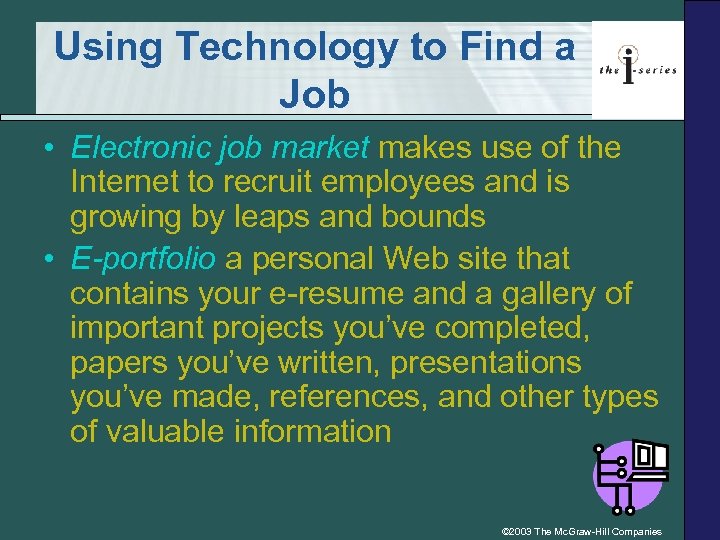 Using Technology to Find a Job

the i-series

• Electronic job market makes use of the Internet to recruit employees and is growing by leaps and bounds

• E-portfolio a personal Web site that contains your e-resume and a gallery of important projects you've completed, papers you've written, presentations you've made, references, and other types of valuable information

©2003 The McGraw-Hill Companies